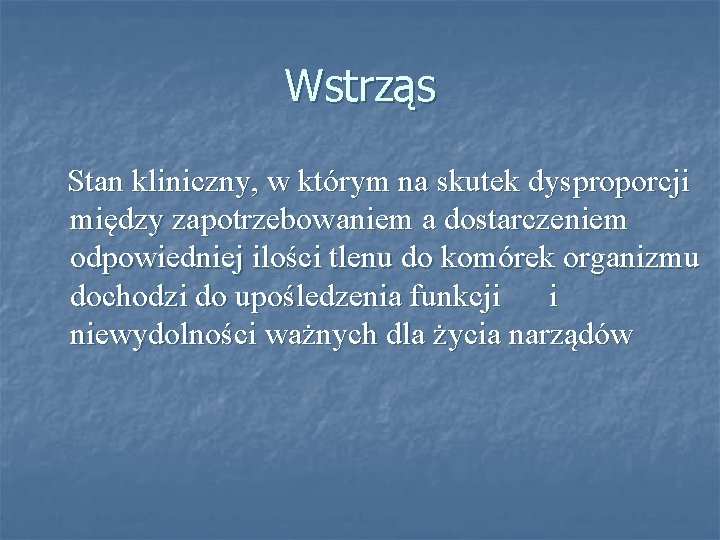 Wstrząs

Stan kliniczny, w którym na skutek dysproporcji między zapotrzebowaniem a dostarczeniem odpowiedniej ilości tlenu do komórek organizmu dochodzi do upośledzenia funkcji i niewydolności ważnych dla życia narządów